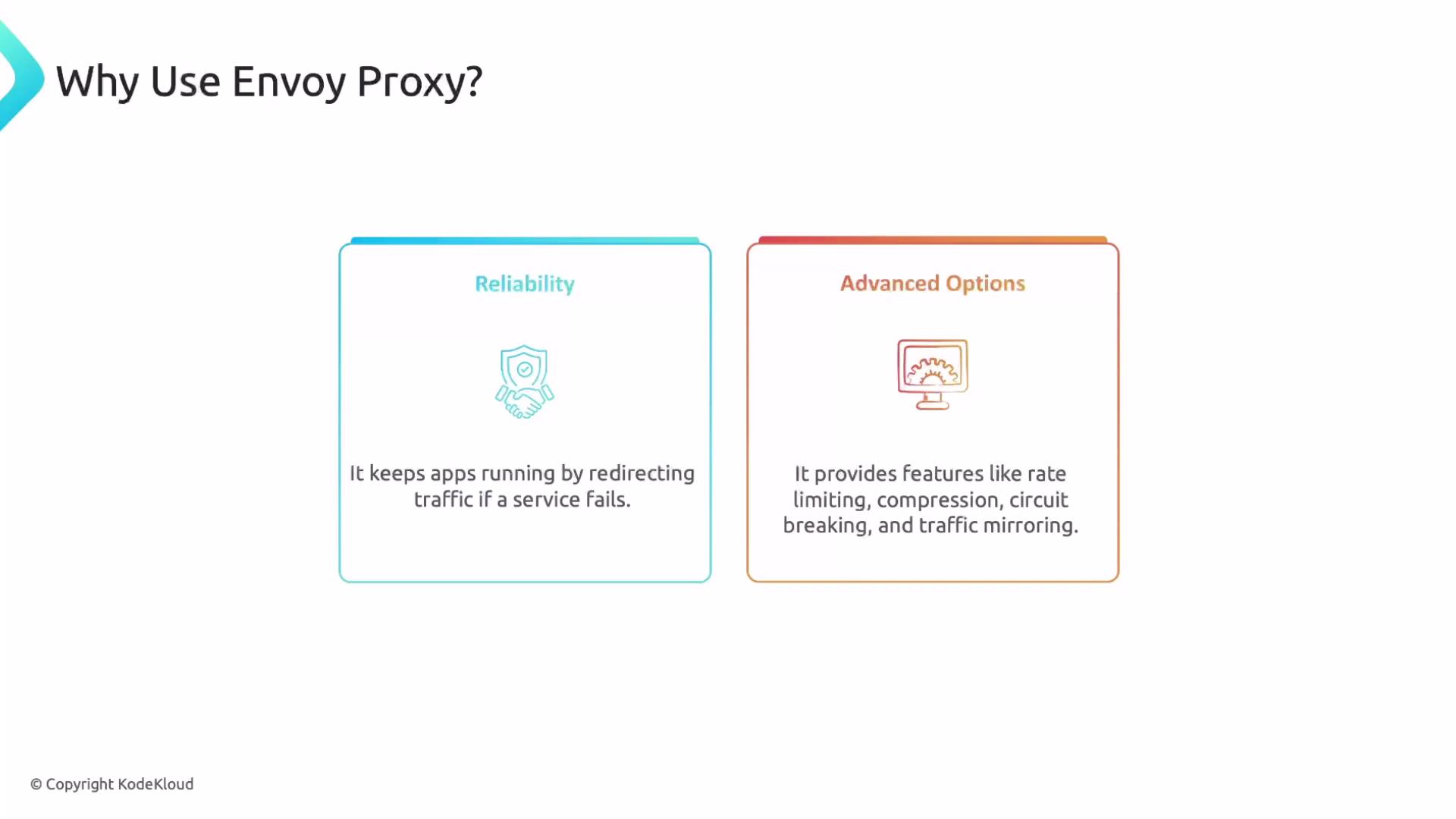 Why Use Envoy Proxy?

Reliability

It keeps apps running by redirecting traffic if a service fails.

Advanced Options

It provides features like rate limiting, compression, circuit breaking, and traffic mirroring.

© Copyright KodeKloud